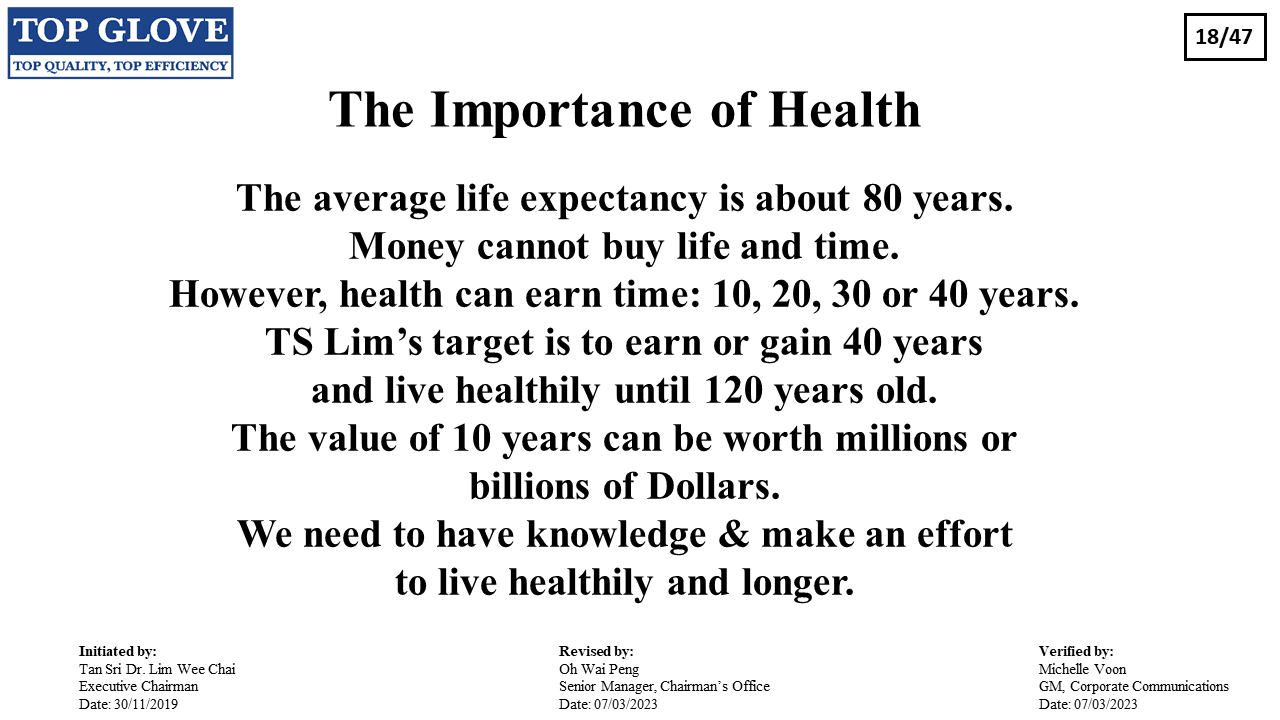 TOP GLOVE
TOP QUALITY, TOP EFFICIENCY

18/47

The Importance of Health

The average life expectancy is about 80 years.
Money cannot buy life and time.
However, health can earn time: 10, 20, 30 or 40 years.
TS Lim's target is to earn or gain 40 years and live healthily until 120 years old.
The value of 10 years can be worth millions or billions of Dollars.
We need to have knowledge & make an effort to live healthily and longer.

Initiated by:
Tan Sri Dr. Lim Wee Chai
Executive Chairman
Date: 30/11/2019

Revised by:
Oh Wai Peng
Senior Manager, Chairman's Office
Date: 07/03/2023

Verified by:
Michelle Voon
GM, Corporate Communications
Date: 07/03/2023